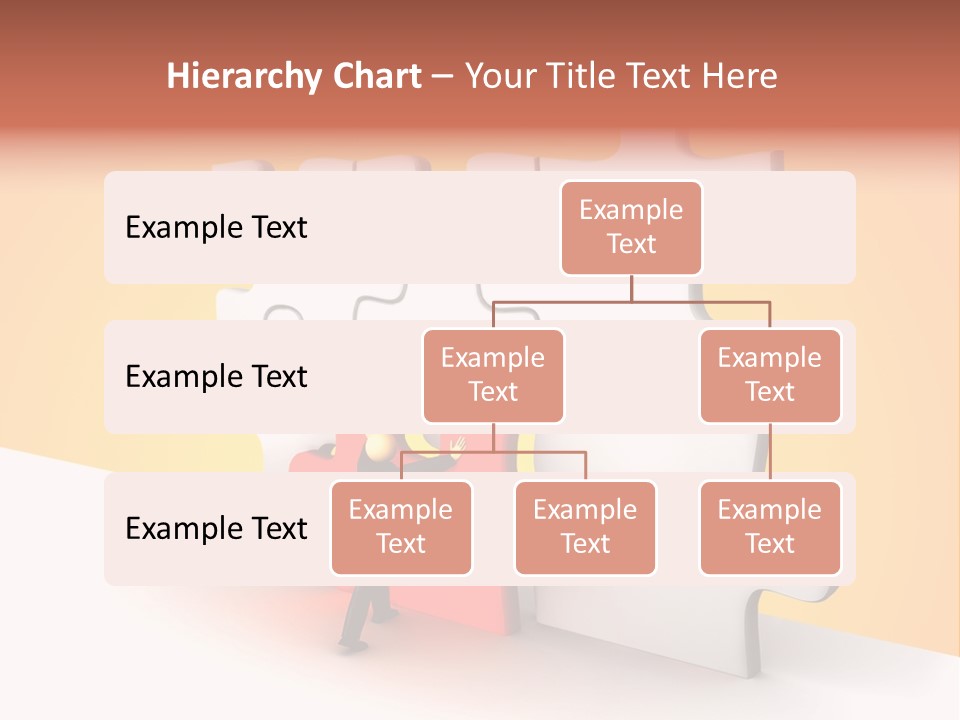 Hierarchy Chart – Your Title Text Here

Example Text

Example Text

Example Text

Example Text

Example Text

Example Text

Example Text

Example Text

Example Text